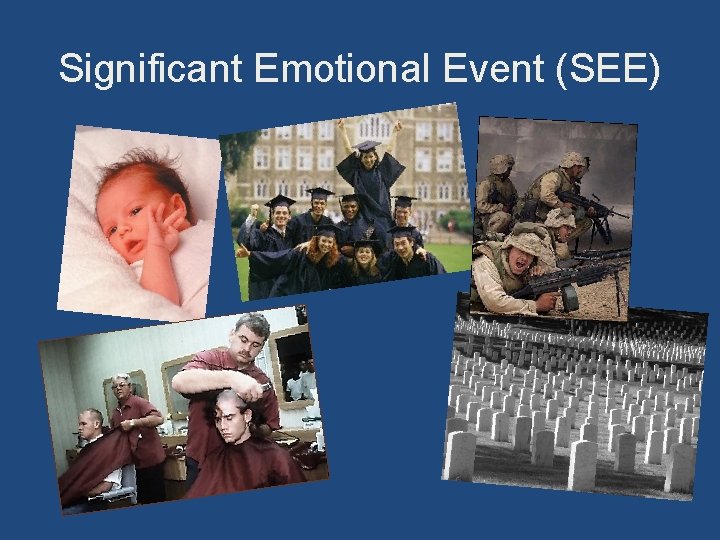 Significant Emotional Event (SEE)